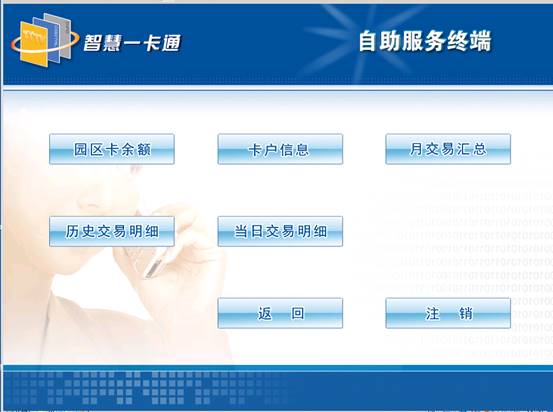 智慧一卡通

自助服务终端

园区卡余额

卡户信息

月交易汇总

历史交易明细

当日交易明细

返　回

注　销